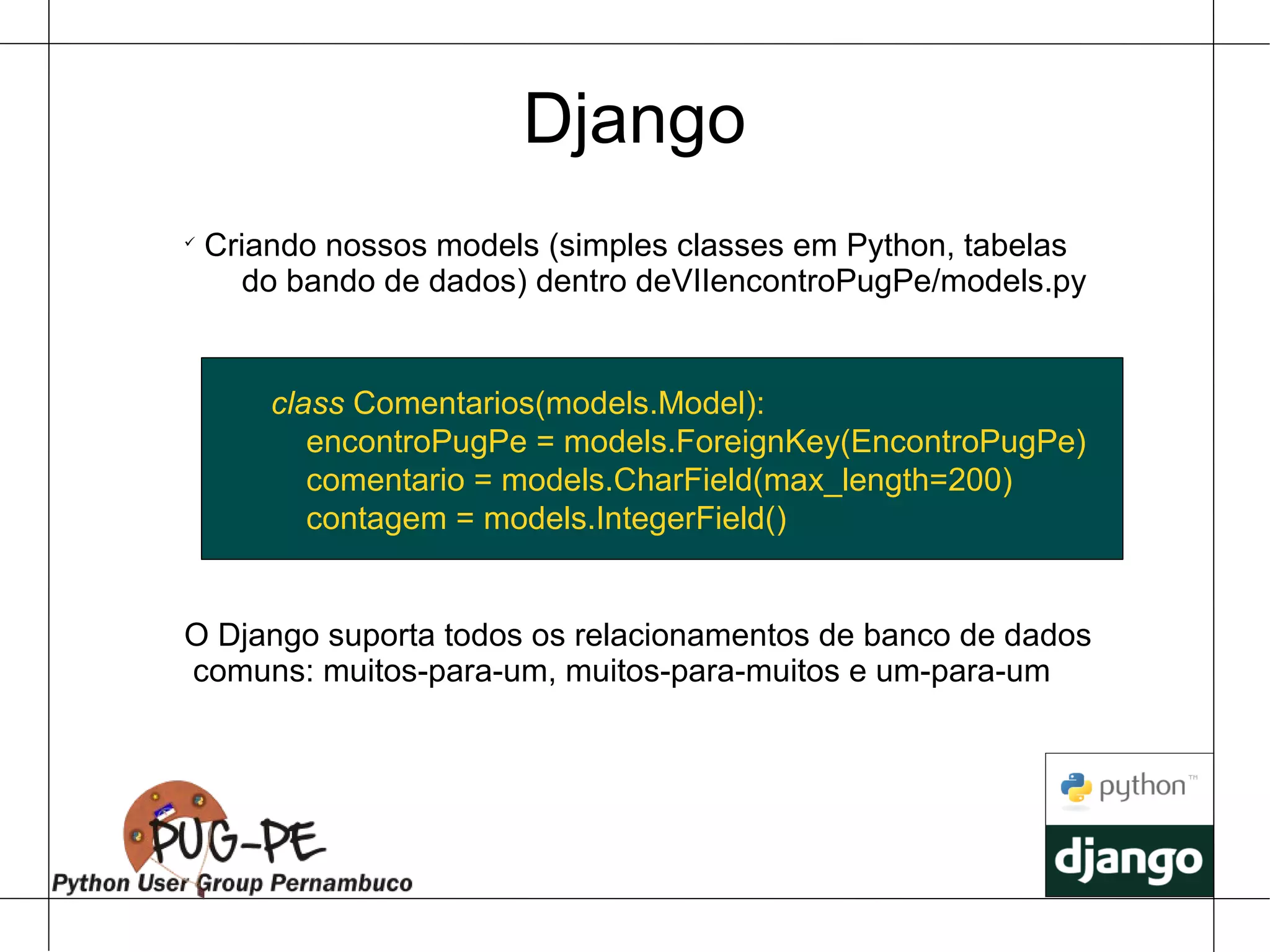 Django

✓ Criando nossos models (simples classes em Python, tabelas do bando de dados) dentro deVIIencontroPugPe/models.py

class Comentarios(models.Model):
 encontroPugPe = models.ForeignKey(EncontroPugPe)
 comentario = models.CharField(max_length=200)
 contagem = models.IntegerField()

O Django suporta todos os relacionamentos de banco de dados comuns: muitos-para-um, muitos-para-muitos e um-para-um

PUG-PE
Python User Group Pernambuco

python™
django